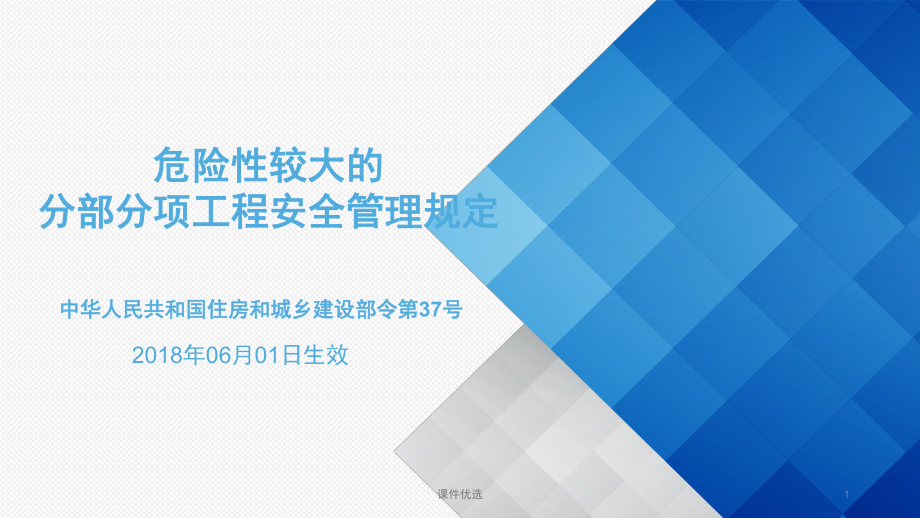 危险性较大的
分部分项工程安全管理规定

中华人民共和国住房和城乡建设部令第37号

2018年06月01日生效

课件优选

1